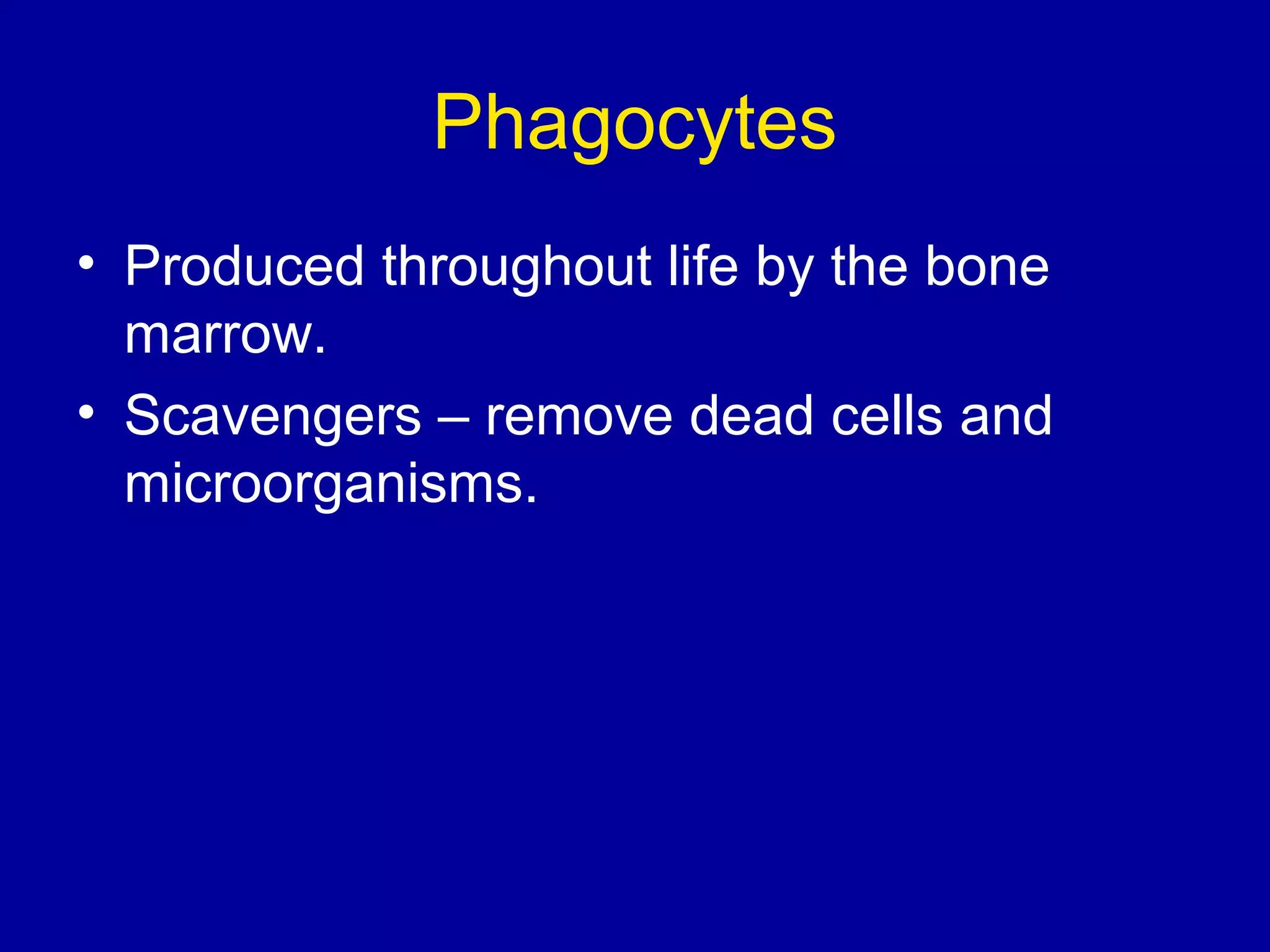 Phagocytes

• Produced throughout life by the bone marrow.
• Scavengers – remove dead cells and microorganisms.